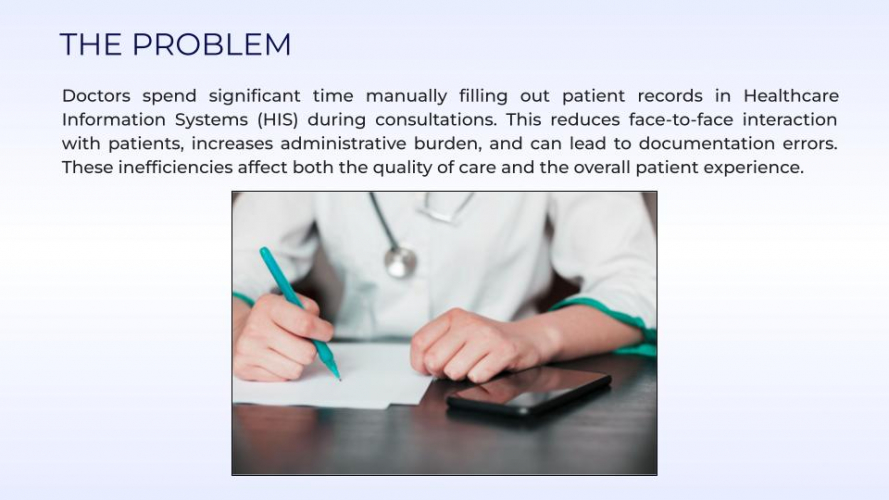 THE PROBLEM

Doctors spend significant time manually filling out patient records in Healthcare Information Systems (HIS) during consultations. This reduces face-to-face interaction with patients, increases administrative burden, and can lead to documentation errors. These inefficiencies affect both the quality of care and the overall patient experience.